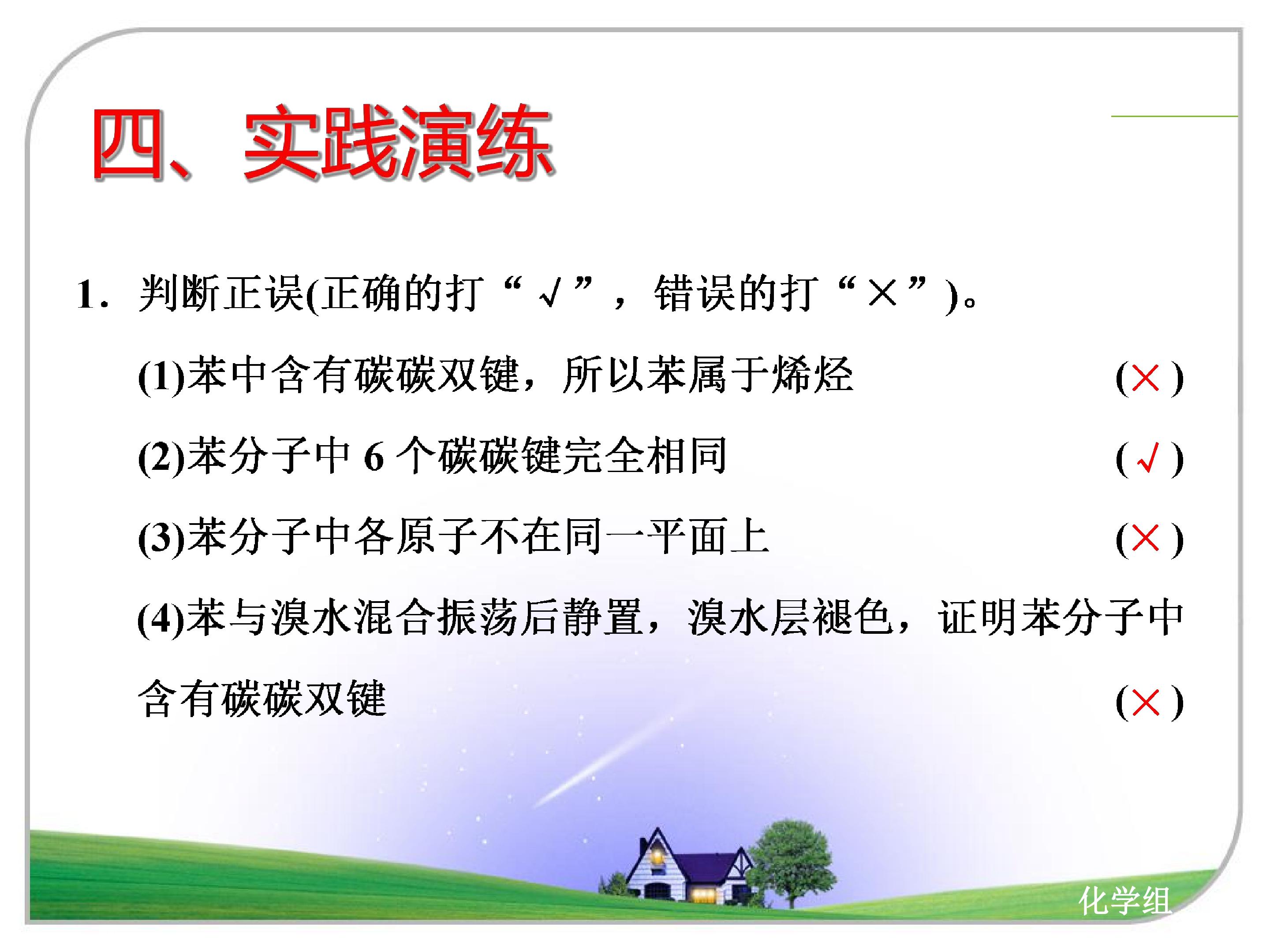 四、实践演练

1.判断正误(正确的打“√”，错误的打“×”)。

(1)苯中含有碳碳双键，所以苯属于烯烃 (×)

(2)苯分子中6个碳碳键完全相同 (√)

(3)苯分子中各原子不在同一平面上 (×)

(4)苯与溴水混合振荡后静置，溴水层褪色，证明苯分子中含有碳碳双键 (×)

化学组